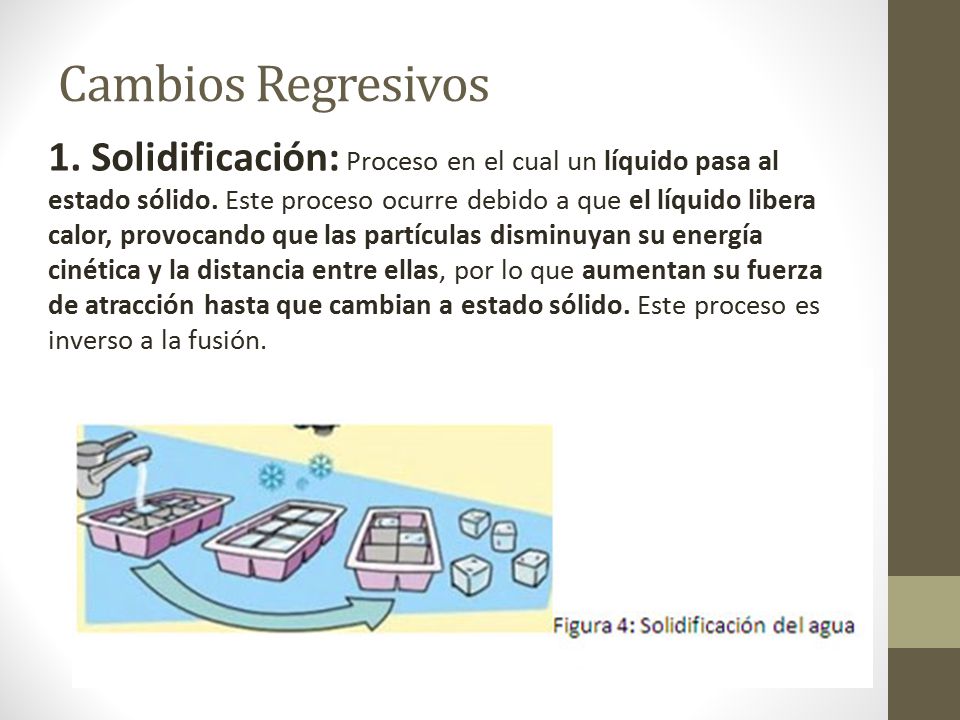 Cambios Regresivos

1. Solidificación: Proceso en el cual un líquido pasa al estado sólido. Este proceso ocurre debido a que el líquido libera calor, provocando que las partículas disminuyan su energía cinética y la distancia entre ellas, por lo que aumentan su fuerza de atracción hasta que cambian a estado sólido. Este proceso es inverso a la fusión.

Figura 4: Solidificación del agua